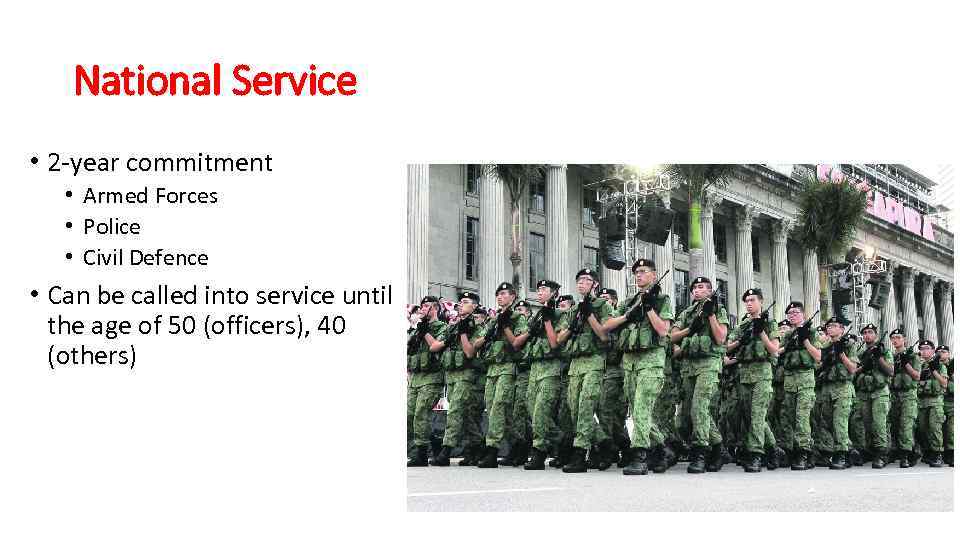 National Service

• 2-year commitment
  • Armed Forces
  • Police
  • Civil Defence
• Can be called into service until the age of 50 (officers), 40 (others)